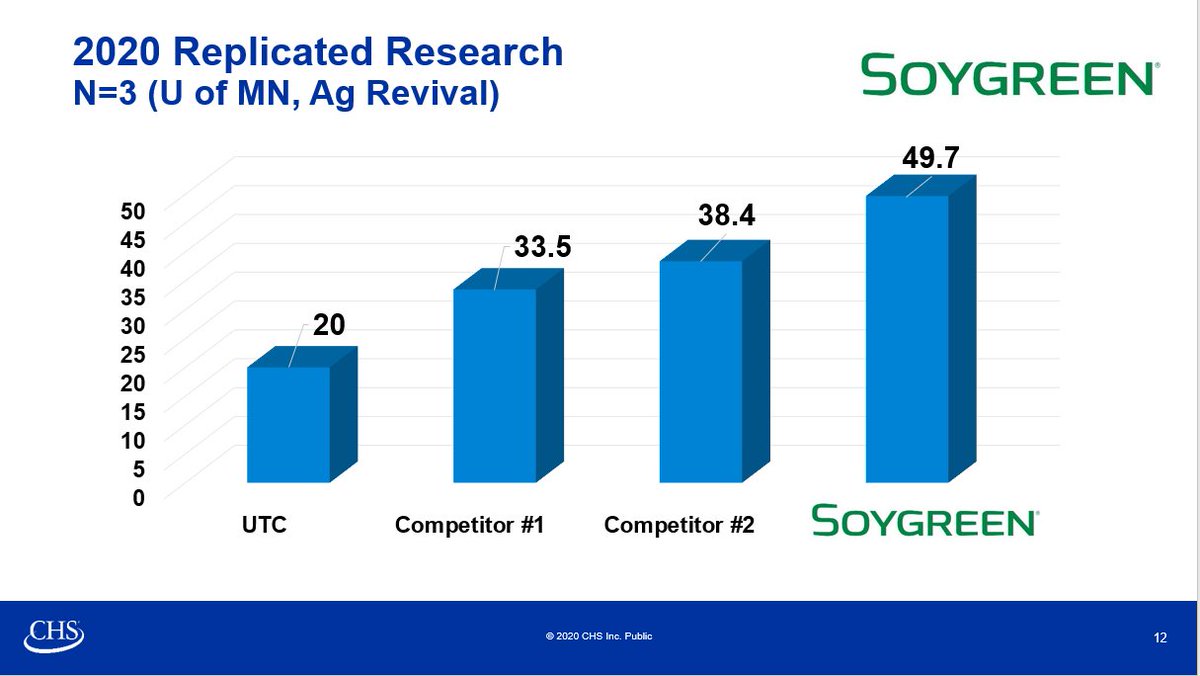 2020 Replicated Research
N=3 (U of MN, Ag Revival)

SOYGREEN®

50
45
40
35
30
25
20
15
10
5
0

20
33.5
38.4
49.7

UTC
Competitor #1
Competitor #2
SOYGREEN®

CHS

© 2020 CHS Inc. Public

12